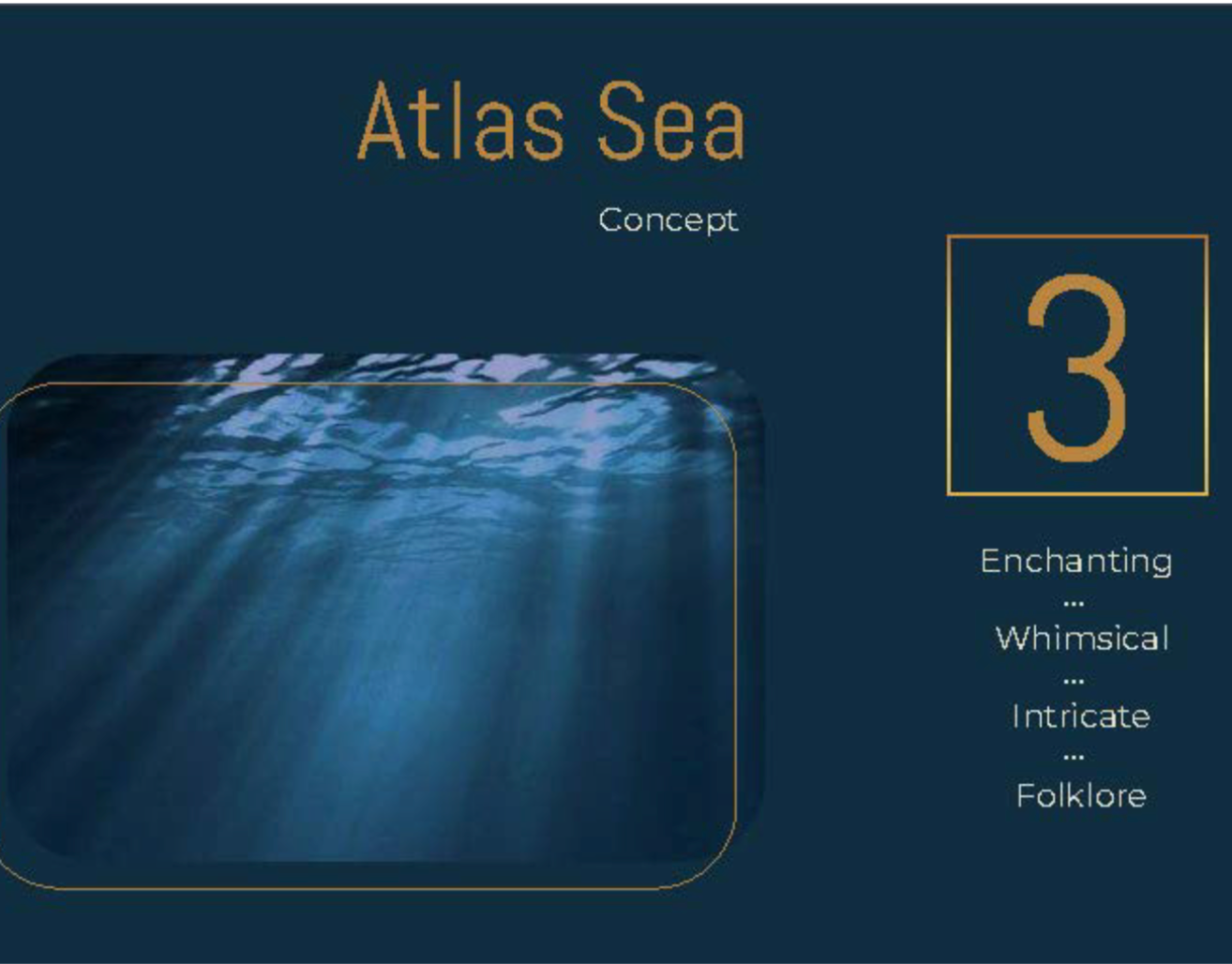 Atlas Sea

Concept

3

Enchanting
...
Whimsical
...
Intricate
...
Folklore